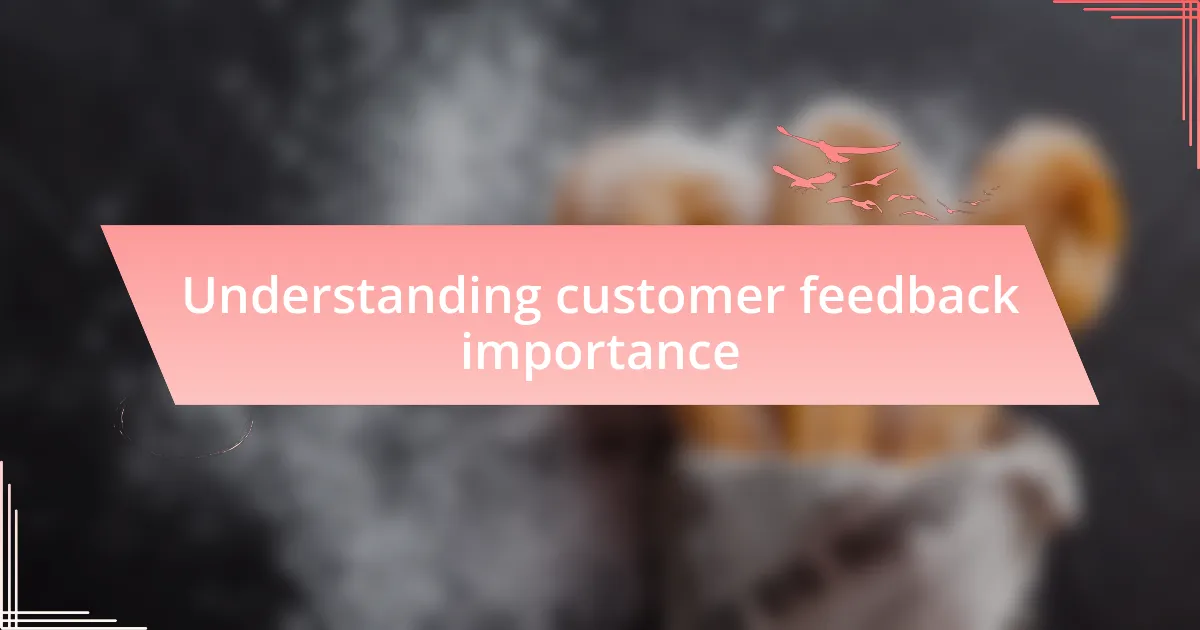 Understanding customer feedback importance